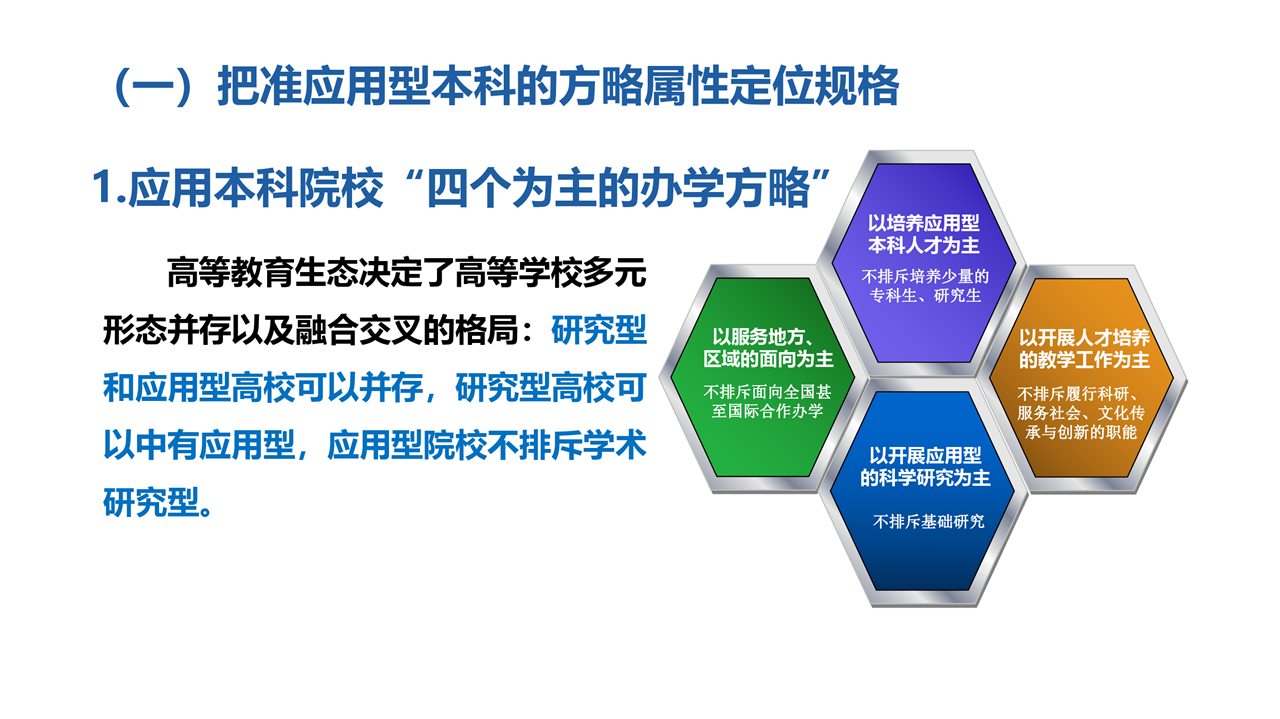 （一）把准应用型本科的方略属性定位规格

1.应用本科院校“四个为主的办学方略”

高等教育生态决定了高等学校多元形态并存以及融合交叉的格局：研究型和应用型高校可以并存，研究型高校可以中有应用型，应用型院校不排斥学术研究型。

以培养应用型本科人才为主

不排斥培养少量的专科生、研究生

以服务地方、区域的面向为主

不排斥面向全国甚至国际合作办学

以开展人才培养的教学工作为主

不排斥履行科研、服务社会、文化传承与创新的职能

以开展应用型的科学研究为主

不排斥基础研究